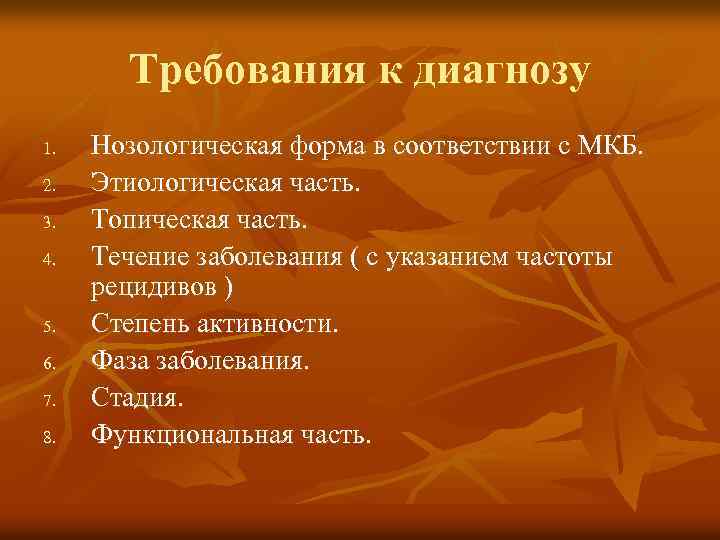 Требования к диагнозу

1. Нозологическая форма в соответствии с МКБ.
2. Этиологическая часть.
3. Топическая часть.
4. Течение заболевания ( с указанием частоты рецидивов )
5. Степень активности.
6. Фаза заболевания.
7. Стадия.
8. Функциональная часть.